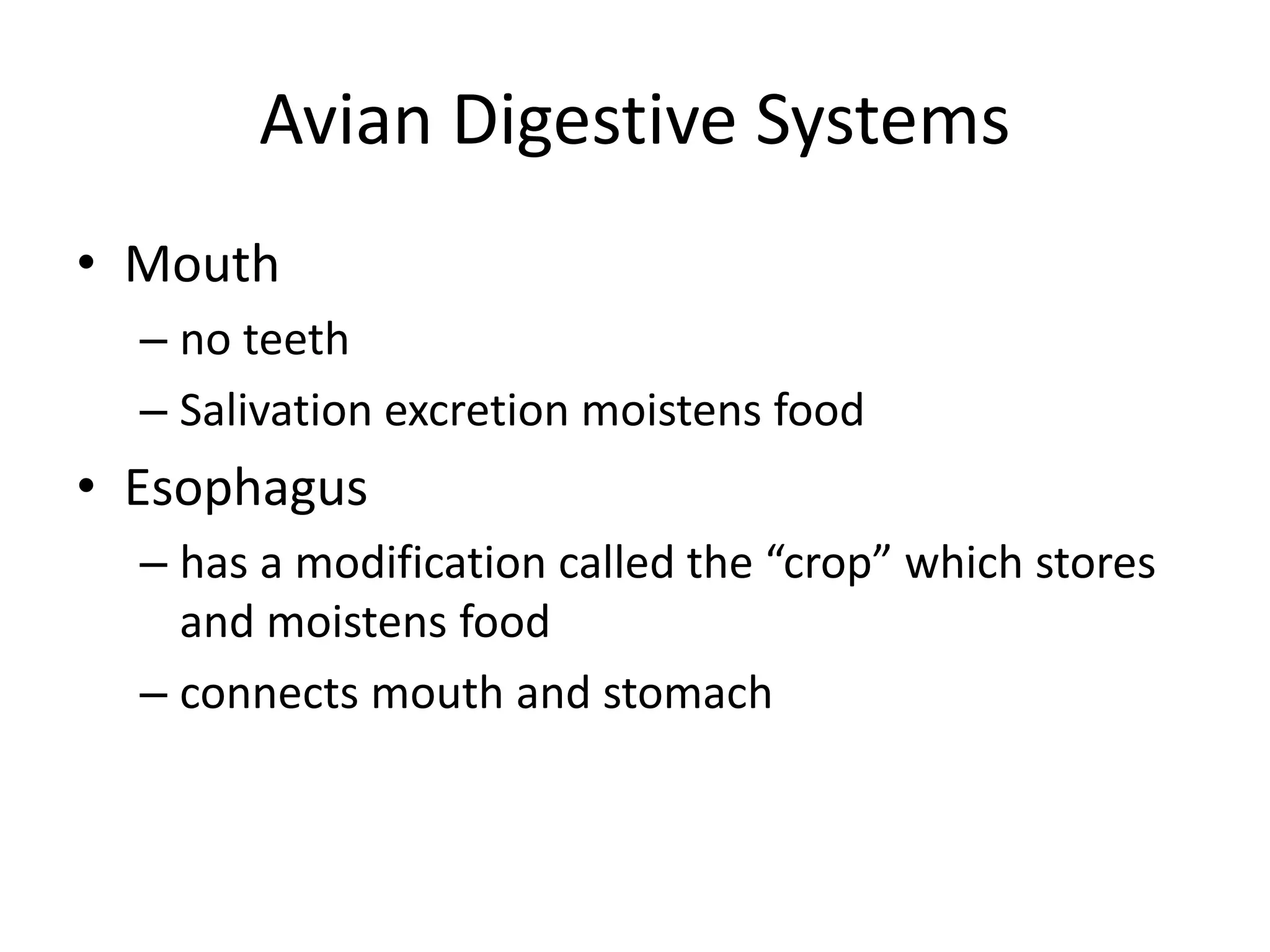 Avian Digestive Systems

• Mouth
– no teeth
– Salivation excretion moistens food
• Esophagus
– has a modification called the “crop” which stores and moistens food
– connects mouth and stomach